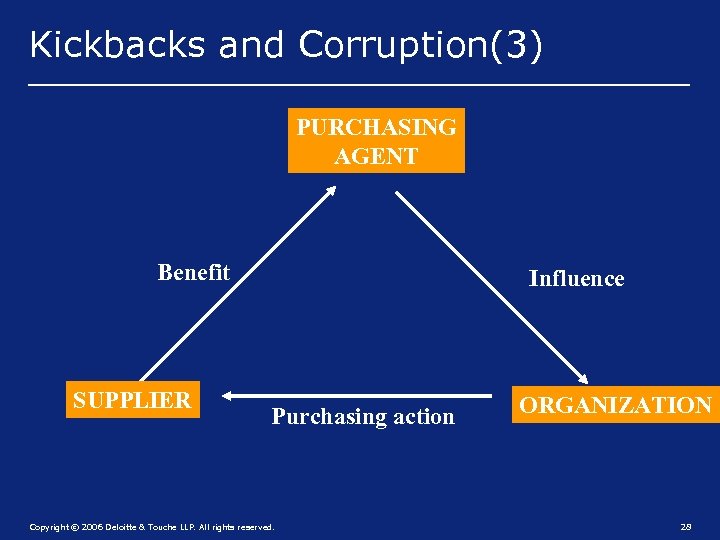 Kickbacks and Corruption(3)

PURCHASING AGENT

Benefit

Influence

SUPPLIER

Purchasing action

ORGANIZATION

Copyright © 2006 Deloitte & Touche LLP. All rights reserved.

28